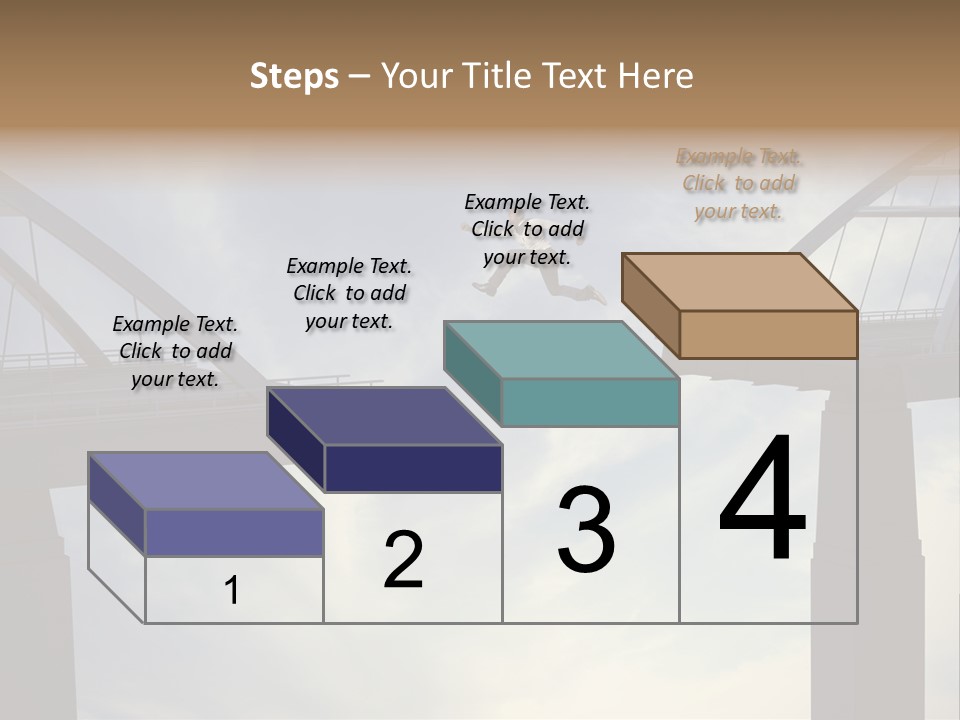 Steps – Your Title Text Here

Example Text. Click to add your text.

Example Text. Click to add your text.

Example Text. Click to add your text.

Example Text. Click to add your text.

1

2

3

4